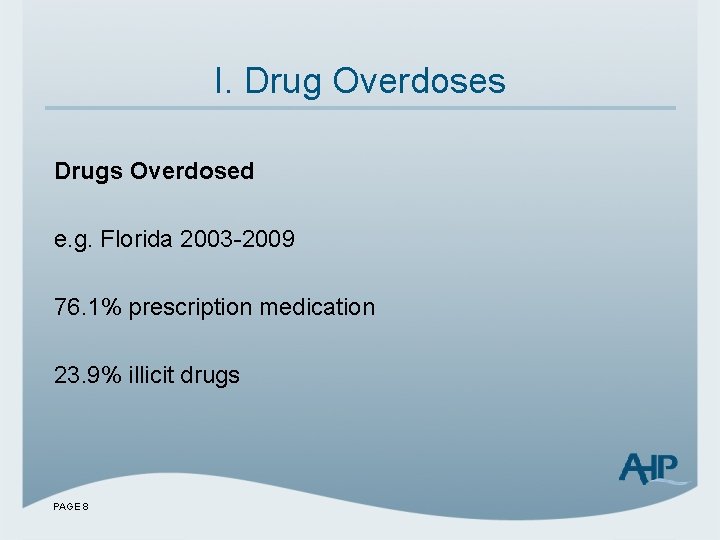 I. Drug Overdoses

Drugs Overdosed

e.g. Florida 2003-2009

76.1% prescription medication

23.9% illicit drugs

AHP

PAGE 8